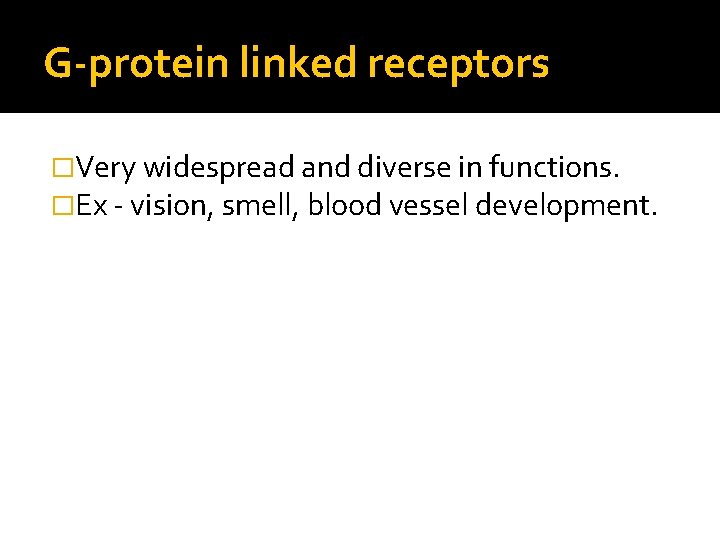 G-protein linked receptors

□Very widespread and diverse in functions.
□Ex - vision, smell, blood vessel development.